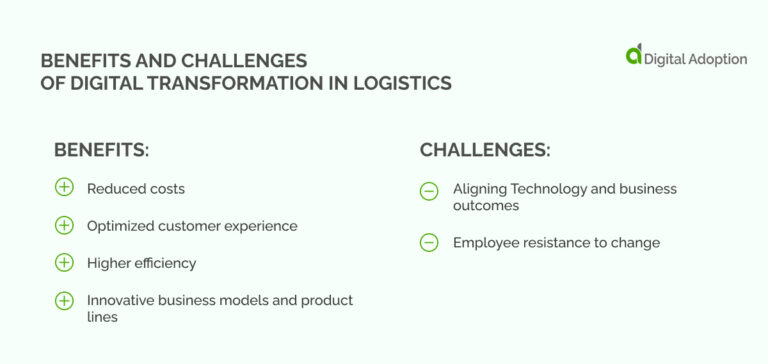 BENEFITS AND CHALLENGES
OF DIGITAL TRANSFORMATION IN LOGISTICS

Digital Adoption

BENEFITS:

Reduced costs

Optimized customer experience

Higher efficiency

Innovative business models and product lines

CHALLENGES:

Aligning Technology and business outcomes

Employee resistance to change